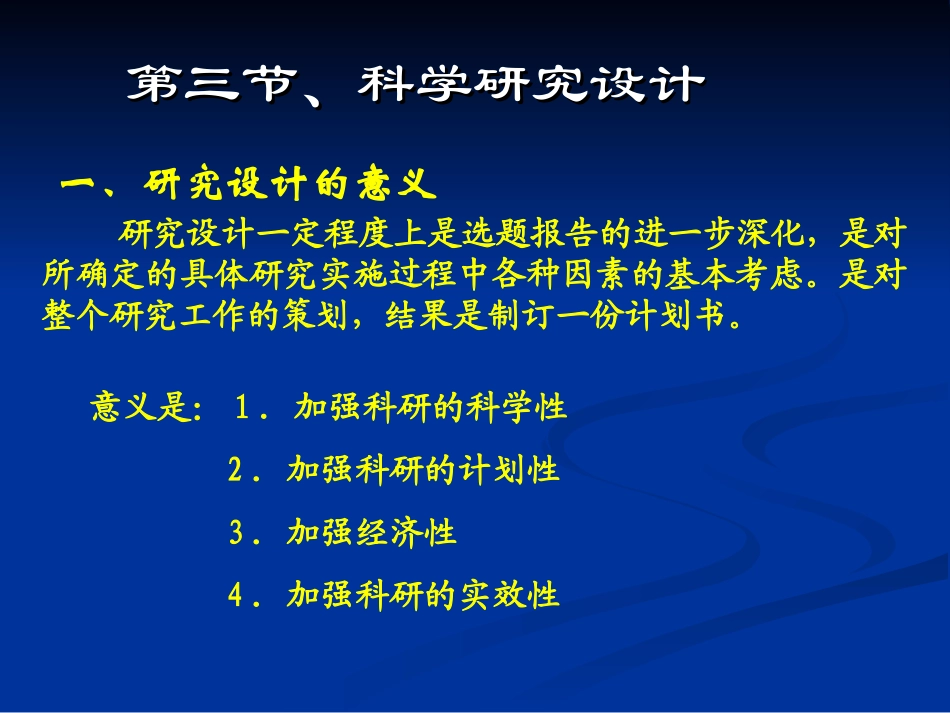 第三节、科学研究设计

一、研究设计的意义

研究设计一定程度上是选题报告的进一步深化，是对所确定的具体研究实施过程中各种因素的基本考虑。是对整个研究工作的策划，结果是制订一份计划书。

意义是：１．加强科研的科学性

２．加强科研的计划性

３．加强经济性

４．加强科研的实效性